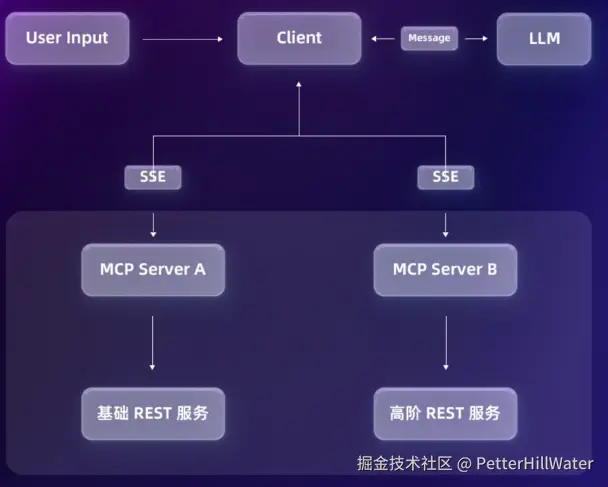 User Input

Client

Message

LLM

SSE

SSE

MCP Server A

MCP Server B

基础 REST 服务

高阶 REST 服务

掘金技术社区 @ PetterHillWater